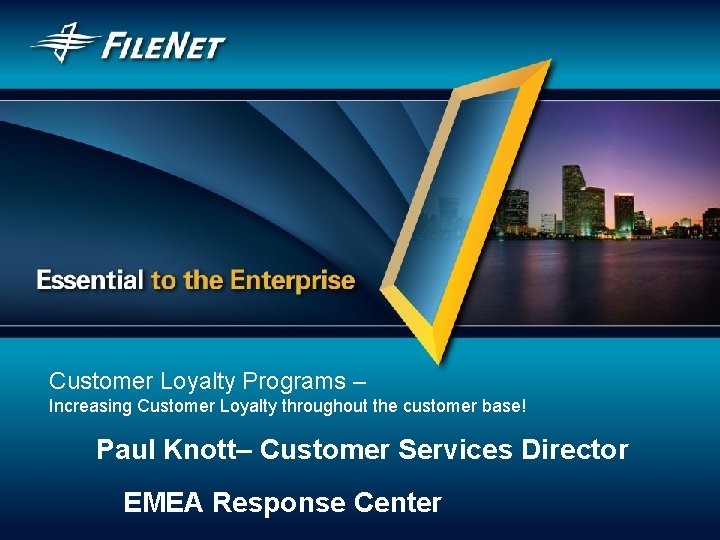 FILENET

Essential to the Enterprise

Customer Loyalty Programs –
Increasing Customer Loyalty throughout the customer base!

Paul Knott– Customer Services Director

EMEA Response Center